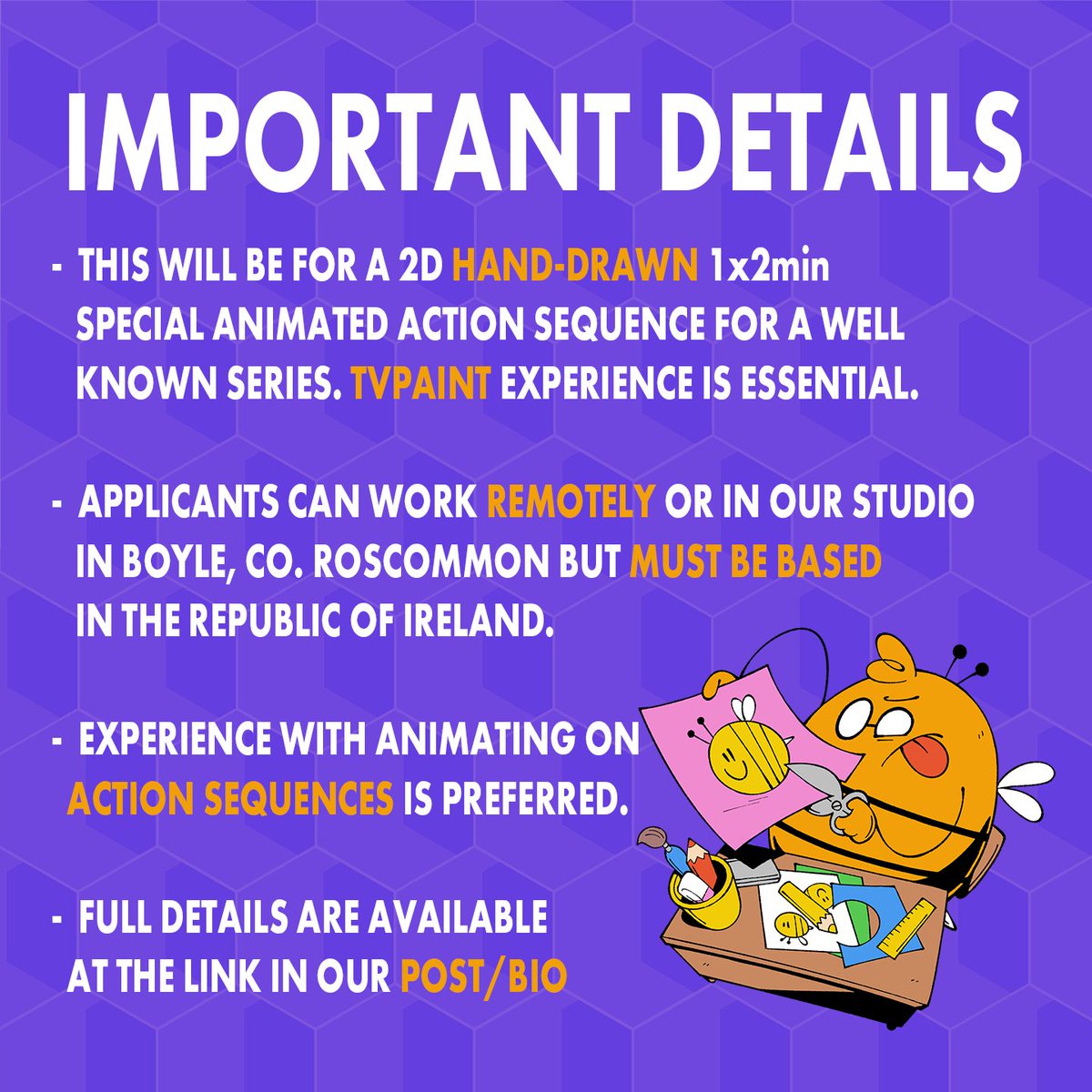 IMPORTANT DETAILS

- THIS WILL BE FOR A 2D HAND-DRAWN 1x2min SPECIAL ANIMATED ACTION SEQUENCE FOR A WELL KNOWN SERIES. TVPAINT EXPERIENCE IS ESSENTIAL.

- APPLICANTS CAN WORK REMOTELY OR IN OUR STUDIO IN BOYLE, CO. ROSCOMMON BUT MUST BE BASED IN THE REPUBLIC OF IRELAND.

- EXPERIENCE WITH ANIMATING ON ACTION SEQUENCES IS PREFERRED.

- FULL DETAILS ARE AVAILABLE AT THE LINK IN OUR POST/BIO